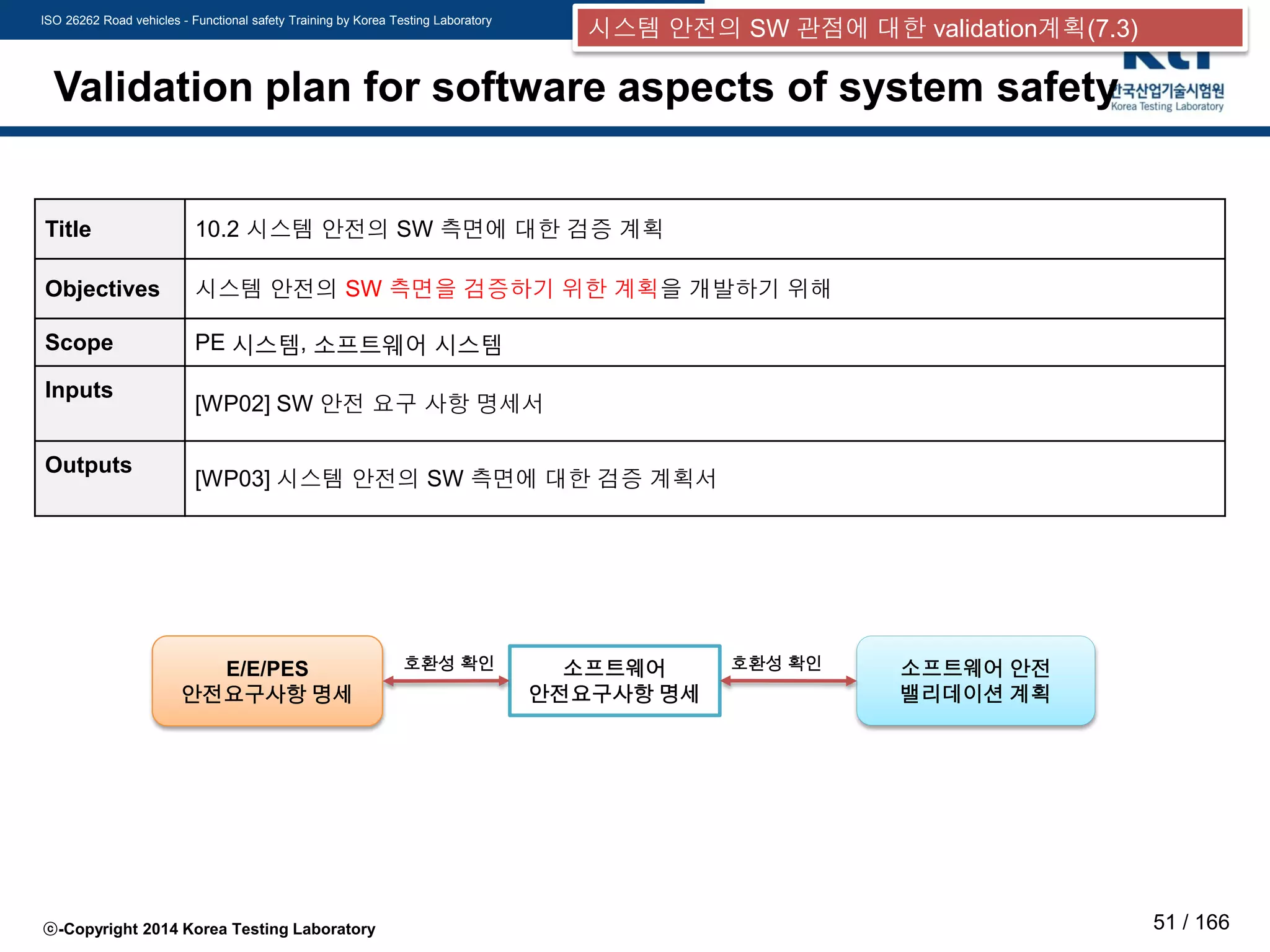 ISO 26262 Road vehicles - Functional safety Training by Korea Testing Laboratory

시스템 안전의 SW 관점에 대한 validation계획(7.3)

Validation plan for software aspects of system safety

한국산업기술시험원
Korea Testing Laboratory

| Title | 10.2 시스템 안전의 SW 측면에 대한 검증 계획 |
|---|---|
| Objectives | 시스템 안전의 SW 측면을 검증하기 위한 계획을 개발하기 위해 |
| Scope | PE 시스템, 소프트웨어 시스템 |
| Inputs | [WP02] SW 안전 요구 사항 명세서 |
| Outputs | [WP03] 시스템 안전의 SW 측면에 대한 검증 계획서 |

E/E/PES
안전요구사항 명세

호환성 확인

소프트웨어
안전요구사항 명세

호환성 확인

소프트웨어 안전
밸리데이션 계획

ⓒ-Copyright 2014 Korea Testing Laboratory

51 / 166